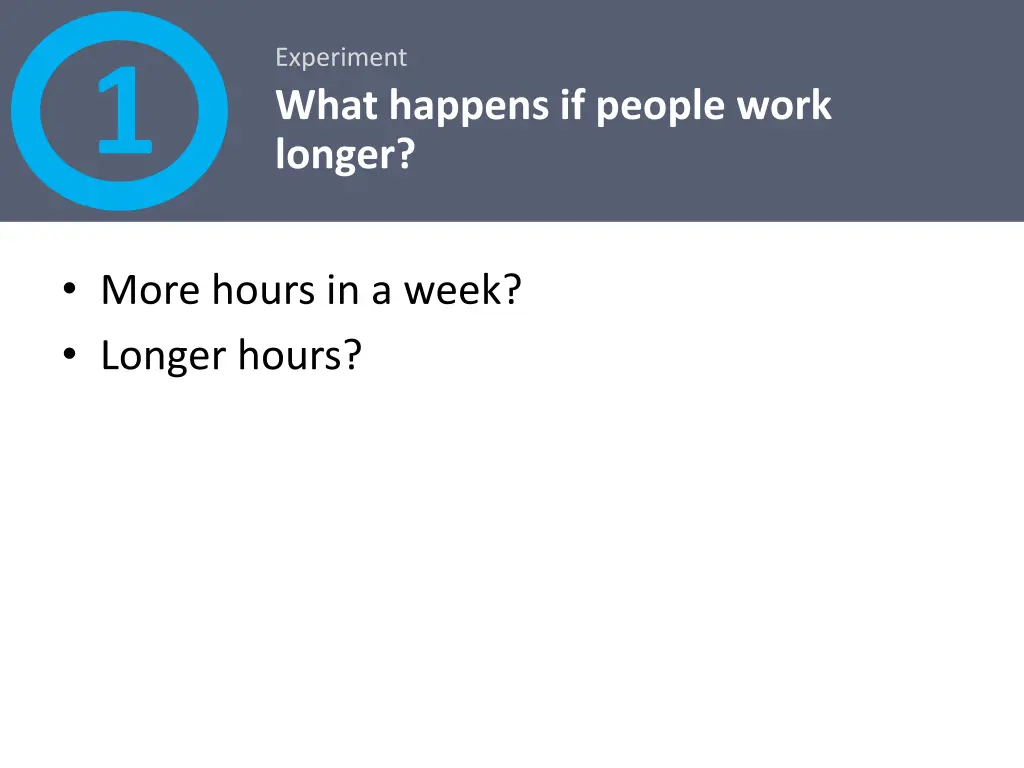 1

Experiment

What happens if people work longer?

• More hours in a week?
• Longer hours?